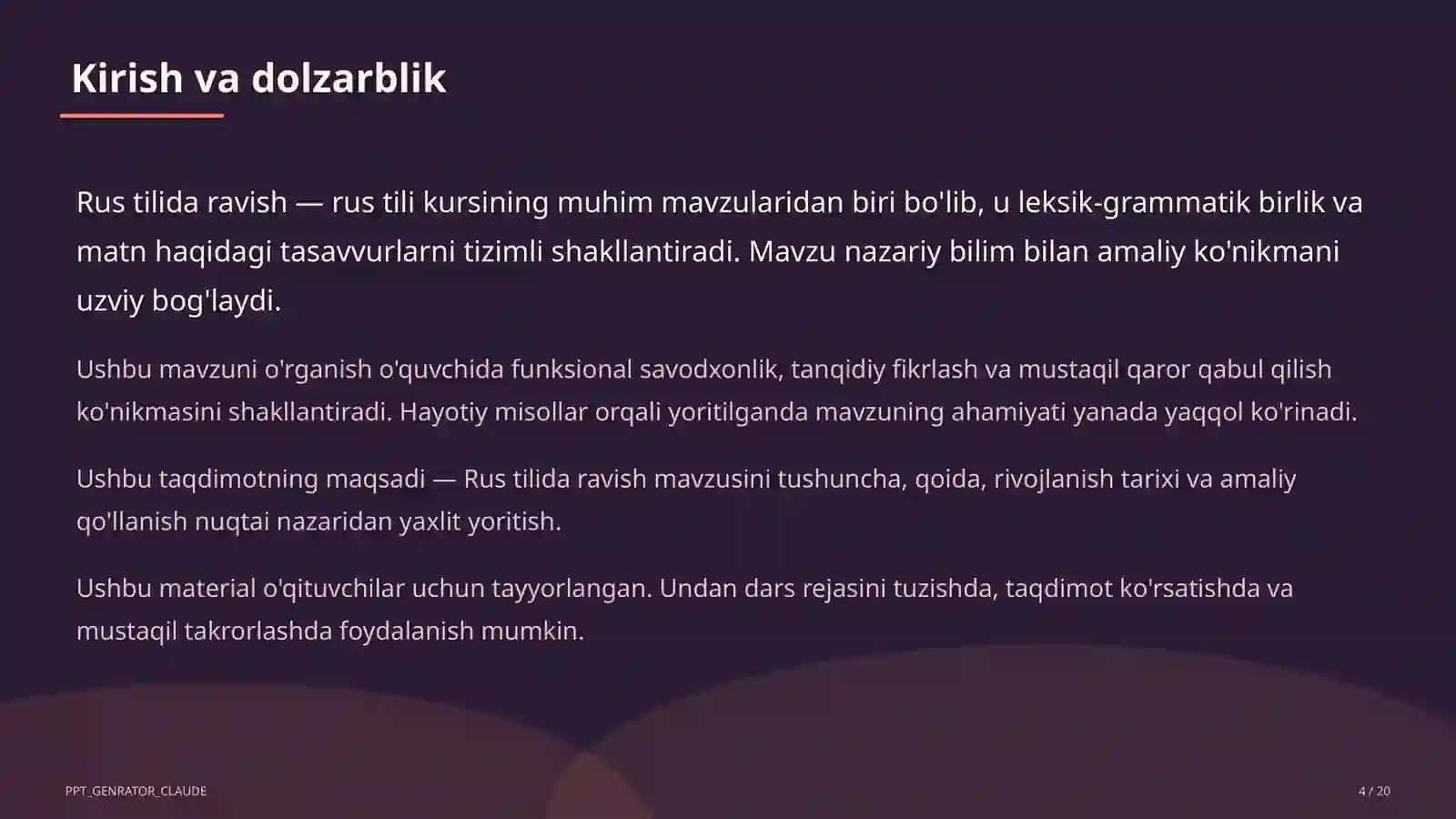 Kirish va dolzarblik

Rus tilida ravish — rus tili kursining muhim mavzularidan biri bo'lib, u leksik-grammatik birlik va matn haqidagi tasavvurlarni tizimli shakllantiradi. Mavzu nazariy bilim bilan amaliy ko'nikmani uzviy bog'laydi.

Ushbu mavzuni o'rganish o'quvchida funksional savodxonlik, tanqidiy fikrlash va mustaqil qaror qabul qilish ko'nikmasini shakllantiradi. Hayotiy misollar orqali yoritilganda mavzuning ahamiyati yanada yaqqol ko'rinadi.

Ushbu taqdimotning maqsadi — Rus tilida ravish mavzusini tushuncha, qoida, rivojlanish tarixi va amaliy qo'llanish nuqtai nazaridan yaxlit yoritish.

Ushbu material o'qituvchilar uchun tayyorlangan. Undan dars rejasini tuzishda, taqdimot ko'rsatishda va mustaqil takrorlashda foydalanish mumkin.

PPT_GENRATOR_CLAUDE

4 / 20